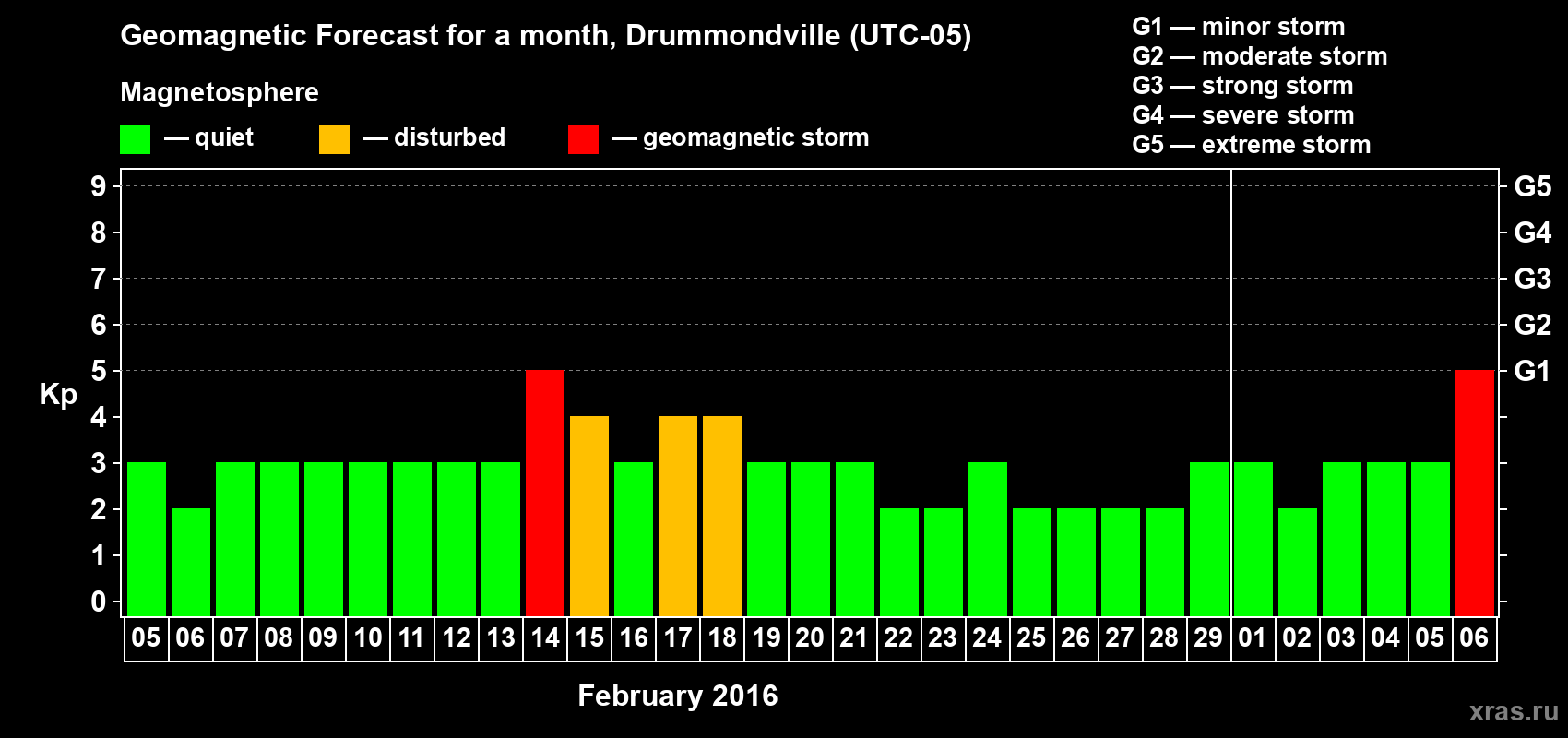 Geomagnetic Forecast for a month, Drummondville (UTC-05)

Magnetosphere

— quiet — disturbed — geomagnetic storm

G1 — minor storm
G2 — moderate storm
G3 — strong storm
G4 — severe storm
G5 — extreme storm

Kp

9
8
7
6
5
4
3
2
1
0

G5
G4
G3
G2
G1

05 06 07 08 09 10 11 12 13 14 15 16 17 18 19 20 21 22 23 24 25 26 27 28 29 01 02 03 04 05 06

February 2016

xras.ru